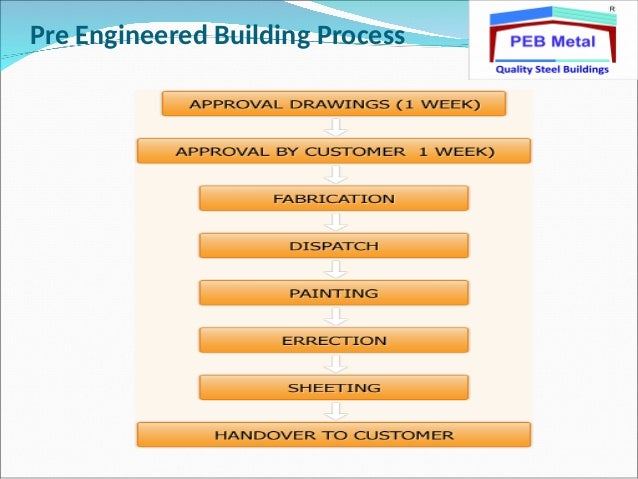 Pre Engineered Building Process

R
PEB Metal
Quality Steel Buildings

APPROVAL DRAWINGS (1 WEEK)

APPROVAL BY CUSTOMER 1 WEEK)

FABRICATION

DISPATCH

PAINTING

ERRECTION

SHEETING

HANDOVER TO CUSTOMER